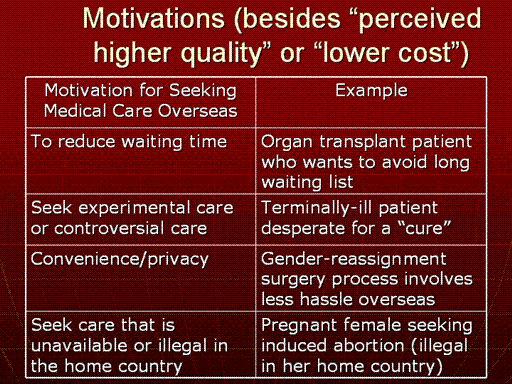 Motivations (besides “perceived higher quality” or “lower cost”)

| Motivation for Seeking Medical Care Overseas | Example |
|---|---|
| To reduce waiting time | Organ transplant patient who wants to avoid long waiting list |
| Seek experimental care or controversial care | Terminally-ill patient desperate for a “cure” |
| Convenience/privacy | Gender-reassignment surgery process involves less hassle overseas |
| Seek care that is unavailable or illegal in the home country | Pregnant female seeking induced abortion (illegal in her home country) |